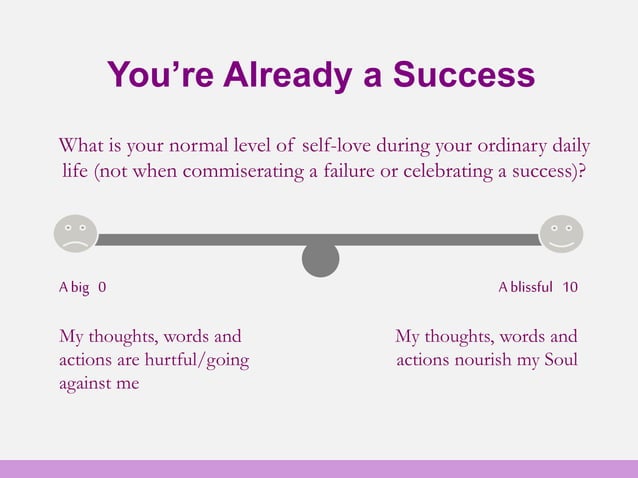 You're Already a Success

What is your normal level of self-love during your ordinary daily life (not when commiserating a failure or celebrating a success)?

A big 0

A blissful 10

My thoughts, words and actions are hurtful/going against me

My thoughts, words and actions nourish my Soul